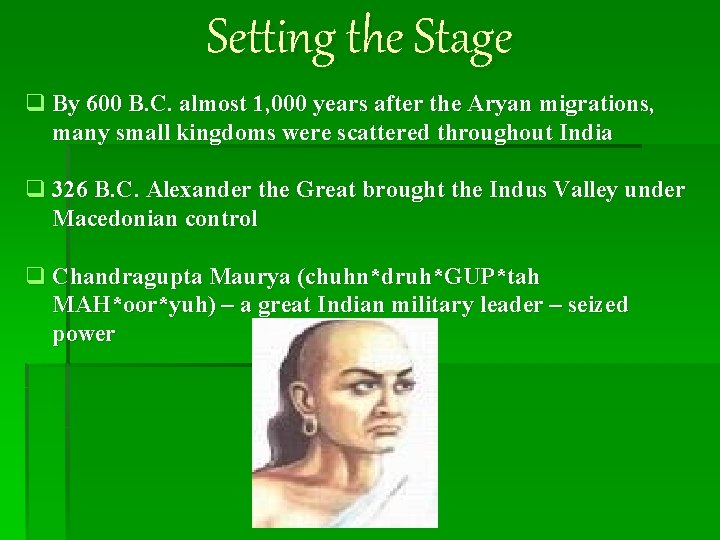 Setting the Stage

❑ By 600 B.C. almost 1,000 years after the Aryan migrations, many small kingdoms were scattered throughout India

❑ 326 B.C. Alexander the Great brought the Indus Valley under Macedonian control

❑ Chandragupta Maurya (chuhn*druh*GUP*tah MAH*oor*yuh) – a great Indian military leader – seized power